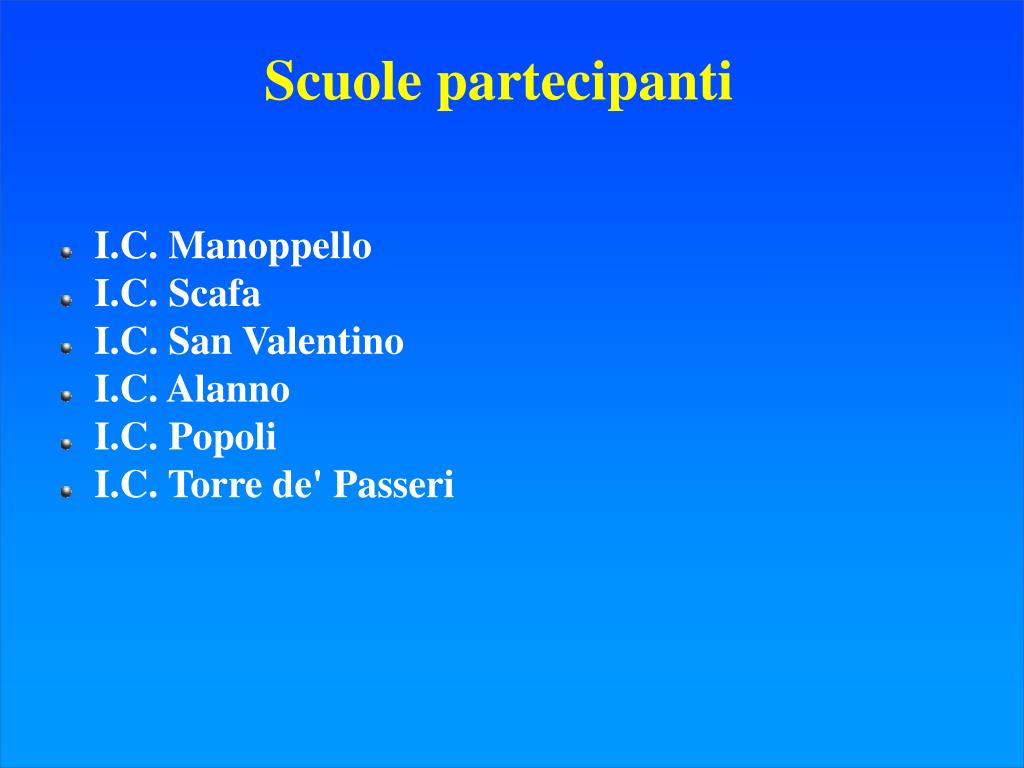 Scuole partecipanti

- I.C. Manoppello
- I.C. Scafa
- I.C. San Valentino
- I.C. Alanno
- I.C. Popoli
- I.C. Torre de' Passeri